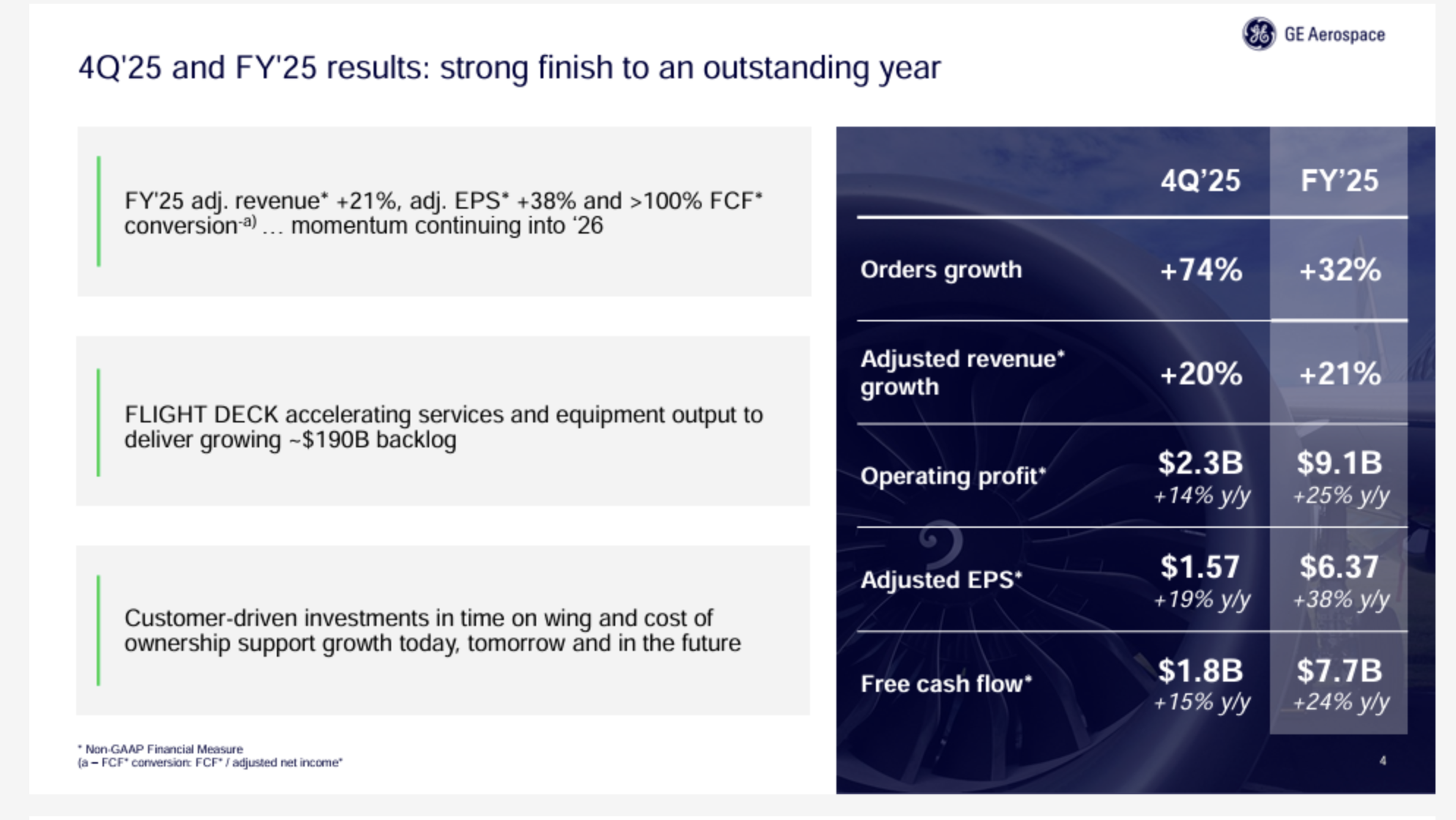 GE Aerospace

4Q'25 and FY'25 results: strong finish to an outstanding year

FY'25 adj. revenue* +21%, adj. EPS* +38% and >100% FCF* conversion-a) … momentum continuing into '26

FLIGHT DECK accelerating services and equipment output to deliver growing ~$190B backlog

Customer-driven investments in time on wing and cost of ownership support growth today, tomorrow and in the future

| | 4Q'25 | FY'25 |
|---|---|---|
| Orders growth | +74% | +32% |
| Adjusted revenue* growth | +20% | +21% |
| Operating profit* | $2.3B +14% y/y | $9.1B +25% y/y |
| Adjusted EPS* | $1.57 +19% y/y | $6.37 +38% y/y |
| Free cash flow* | $1.8B +15% y/y | $7.7B +24% y/y |

* Non-GAAP Financial Measure
(a – FCF* conversion: FCF* / adjusted net income*

4